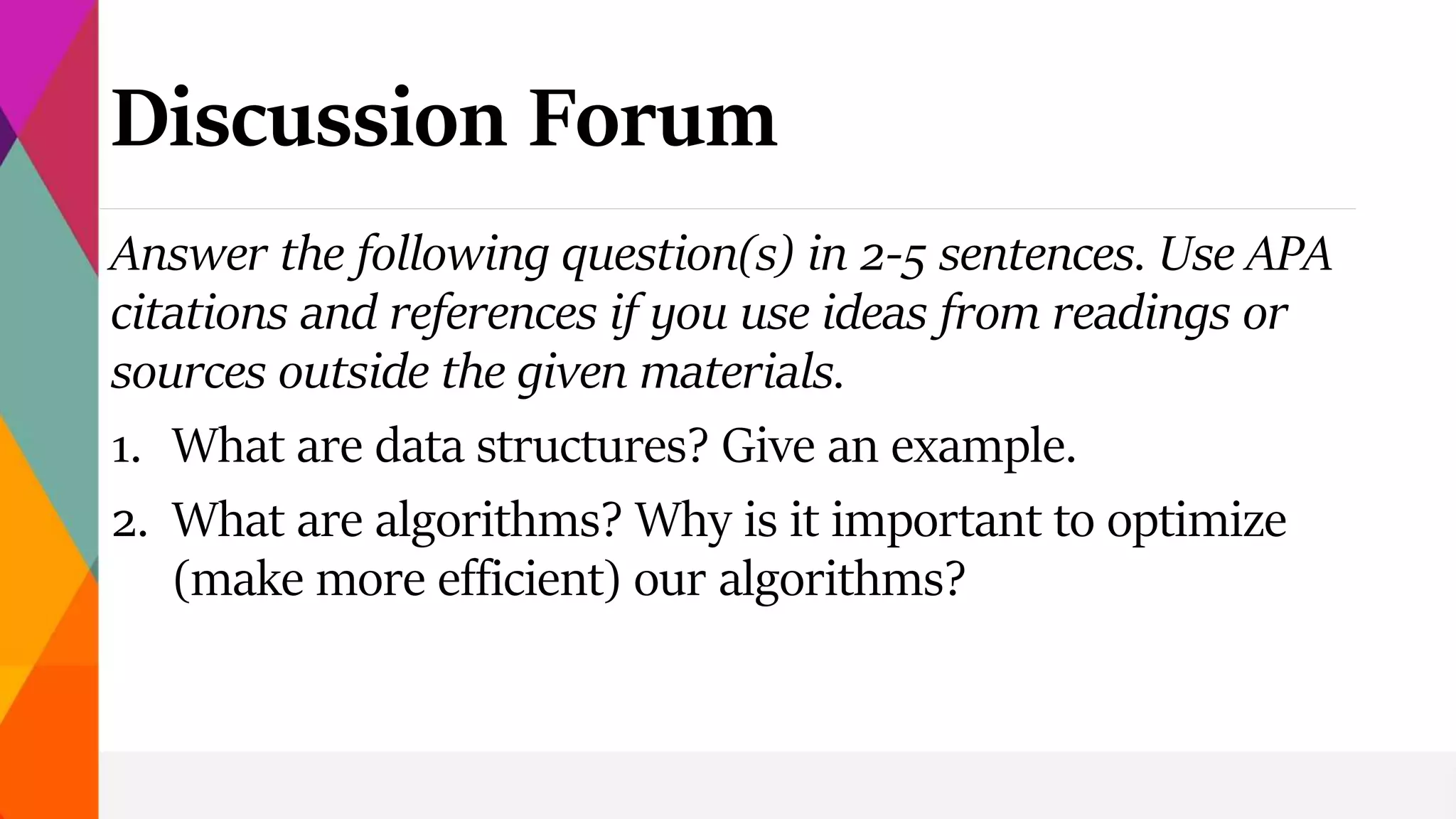 Discussion Forum

Answer the following question(s) in 2-5 sentences. Use APA citations and references if you use ideas from readings or sources outside the given materials.

1. What are data structures? Give an example.
2. What are algorithms? Why is it important to optimize (make more efficient) our algorithms?